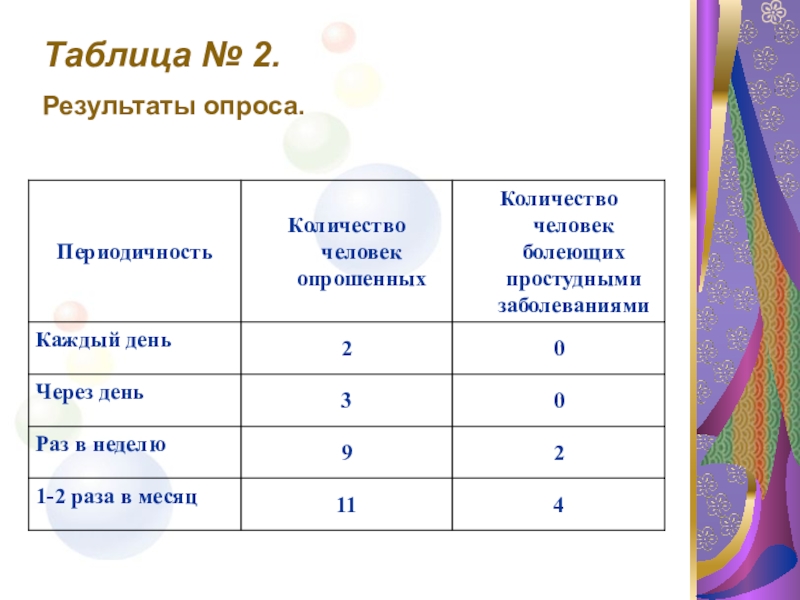 Таблица № 2.

Результаты опроса.

| Периодичность | Количество человек опрошенных | Количество человек болеющих простудными заболеваниями |
|---|---|---|
| Каждый день | 2 | 0 |
| Через день | 3 | 0 |
| Раз в неделю | 9 | 2 |
| 1-2 раза в месяц | 11 | 4 |